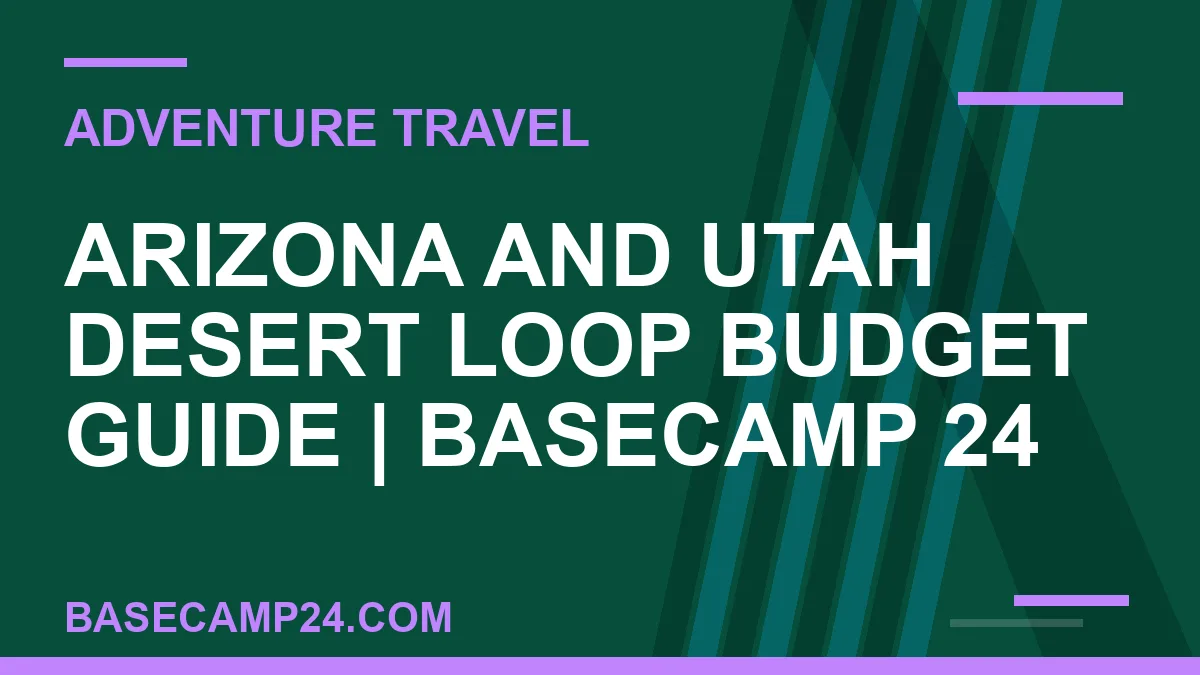 ADVENTURE TRAVEL

ARIZONA AND UTAH DESERT LOOP BUDGET GUIDE | BASECAMP 24

BASECAMP24.COM